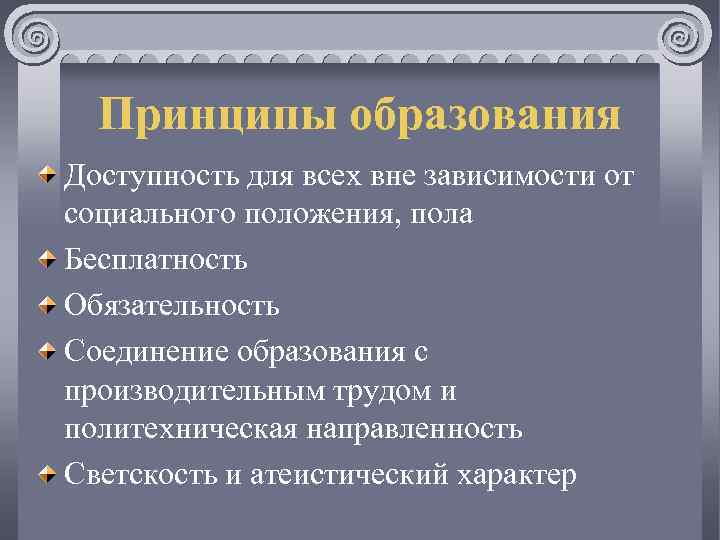 Принципы образования

Доступность для всех вне зависимости от социального положения, пола

Бесплатность

Обязательность

Соединение образования с производительным трудом и политехническая направленность

Светскость и атеистический характер